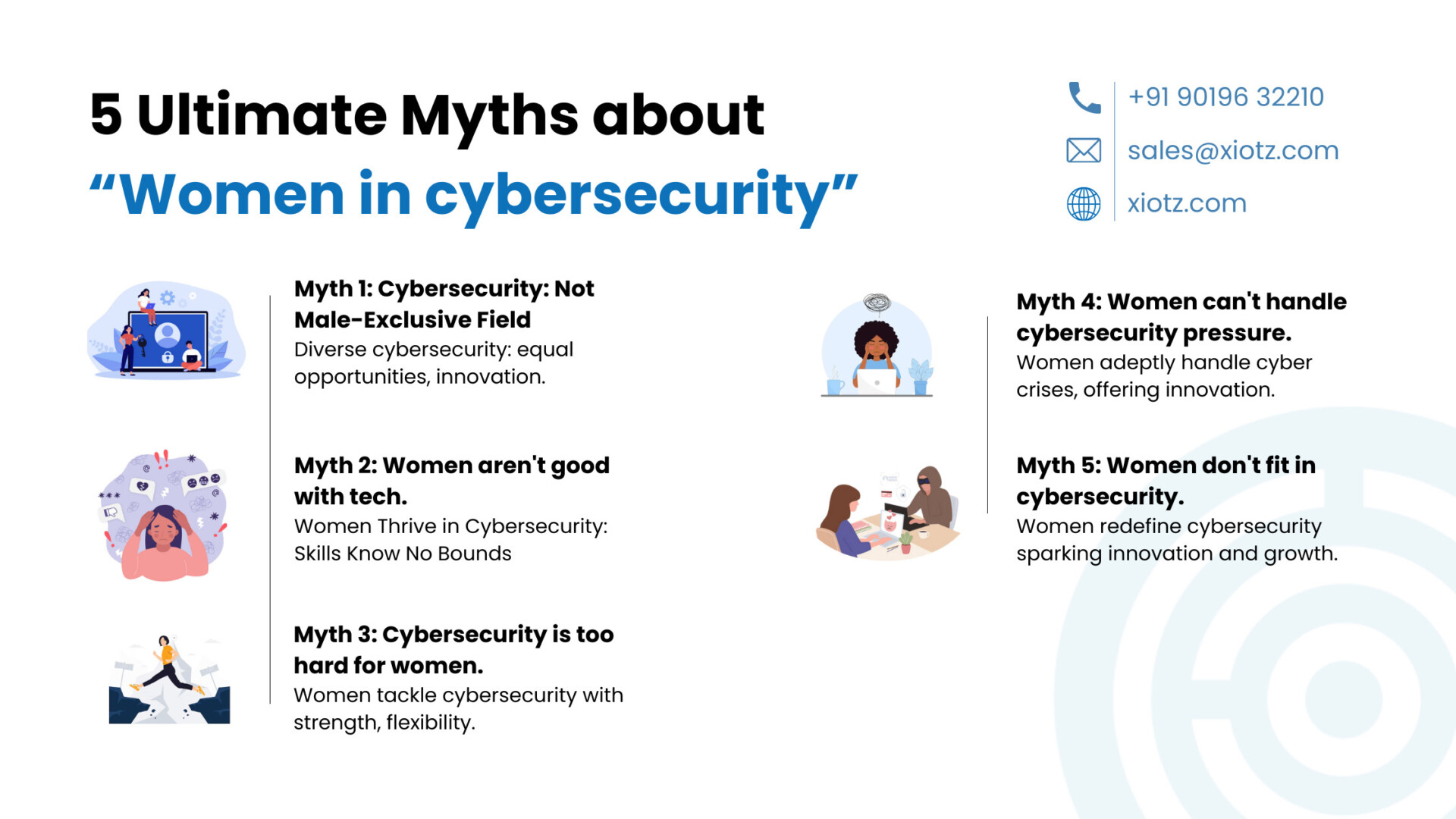 5 Ultimate Myths about
“Women in cybersecurity”

+91 90196 32210
sales@xiotz.com
xiotz.com

Myth 1: Cybersecurity: Not Male-Exclusive Field
Diverse cybersecurity: equal opportunities, innovation.

Myth 2: Women aren't good with tech.
Women Thrive in Cybersecurity: Skills Know No Bounds

Myth 3: Cybersecurity is too hard for women.
Women tackle cybersecurity with strength, flexibility.

Myth 4: Women can't handle cybersecurity pressure.
Women adeptly handle cyber crises, offering innovation.

Myth 5: Women don't fit in cybersecurity.
Women redefine cybersecurity sparking innovation and growth.